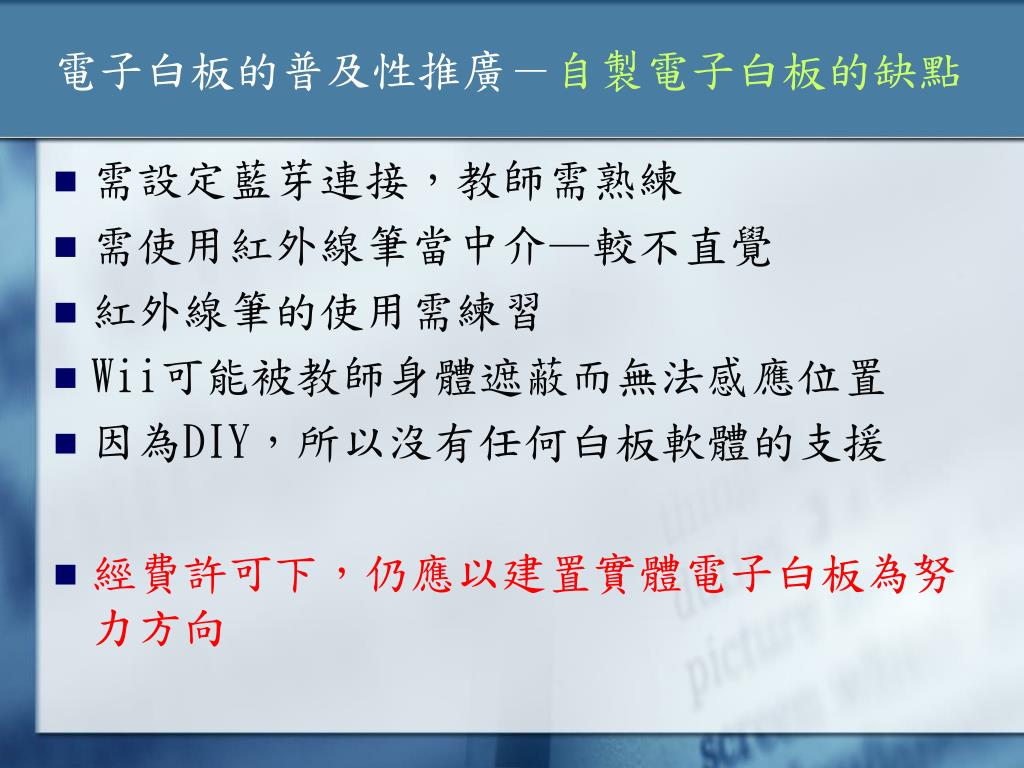 電子白板的普及性推廣－自製電子白板的缺點

■ 需設定藍芽連接，教師需熟練
■ 需使用紅外線筆當中介—較不直覺
■ 紅外線筆的使用需練習
■ Wii可能被教師身體遮蔽而無法感應位置
■ 因為DIY，所以沒有任何白板軟體的支援

■ 經費許可下，仍應以建置實體電子白板為努力方向